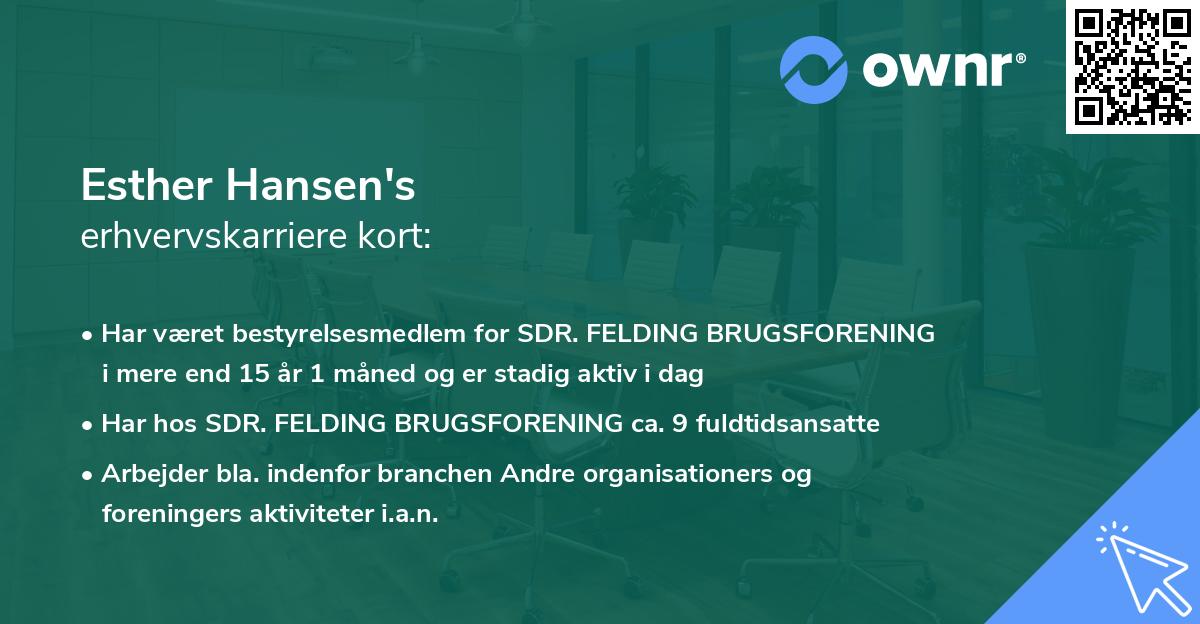 ownr®

Esther Hansen's
erhvervskarriere kort:

• Har været bestyrelsesmedlem for SDR. FELDING BRUGSFORENING i mere end 15 år 1 måned og er stadig aktiv i dag

• Har hos SDR. FELDING BRUGSFORENING ca. 9 fuldtidsansatte

• Arbejder bla. indenfor branchen Andre organisationers og foreningers aktiviteter i.a.n.